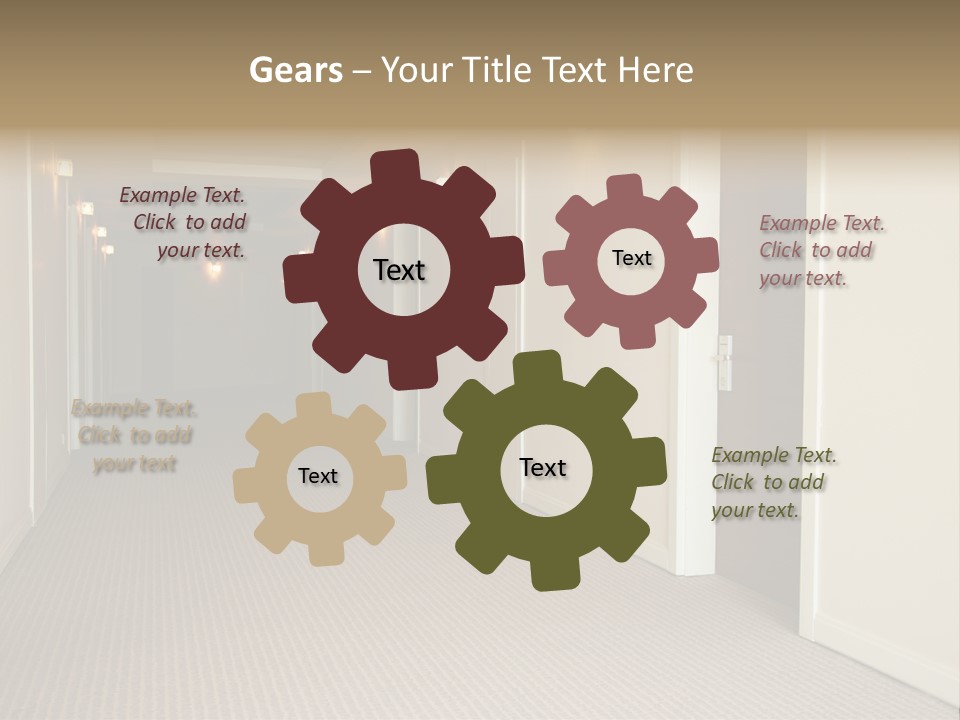 Gears – Your Title Text Here

Example Text. Click to add your text.

Text

Text

Example Text. Click to add your text.

Example Text. Click to add your text

Text

Text

Example Text. Click to add your text.